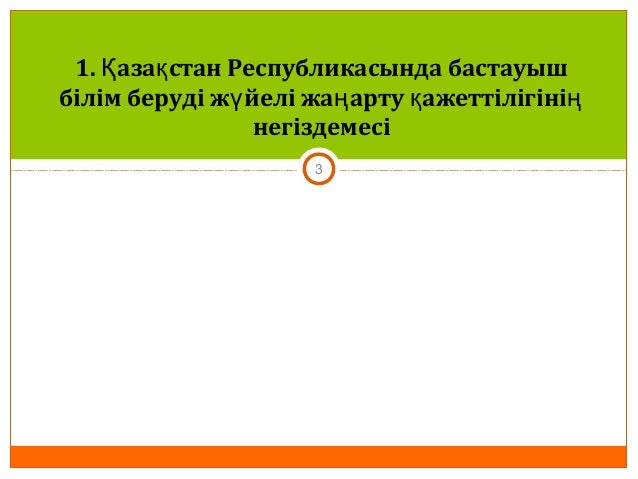 1. Қазақстан Республикасында бастауыш білім беруді жүйелі жаңарту қажеттілігінің негіздемесі

3